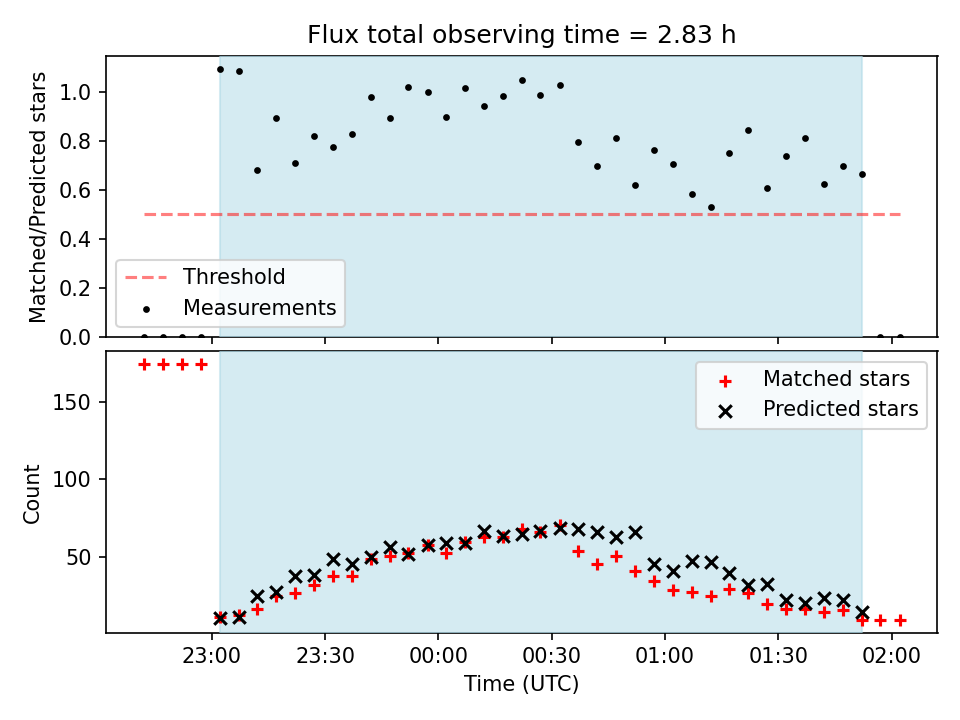 Flux total observing time = 2.83 h

Matched/Predicted stars

1.0
0.8
0.6
0.4
0.2
0.0

Threshold
Measurements

Count

150
100
50

Matched stars
Predicted stars

23:00
23:30
00:00
00:30
01:00
01:30
02:00

Time (UTC)